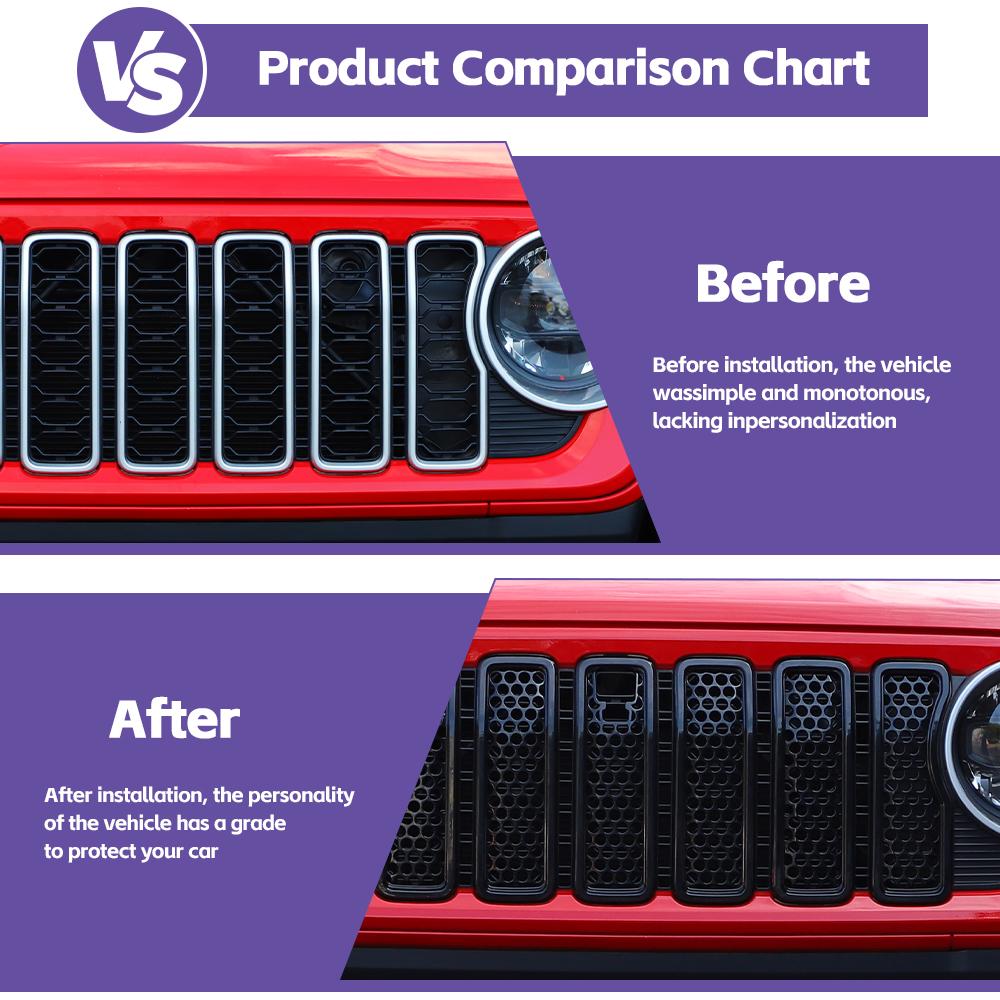 VS

Product Comparison Chart

Before

Before installation, the vehicle wassimple and monotonous, lacking inpersonalization

After

After installation, the personality of the vehicle has a grade to protect your car